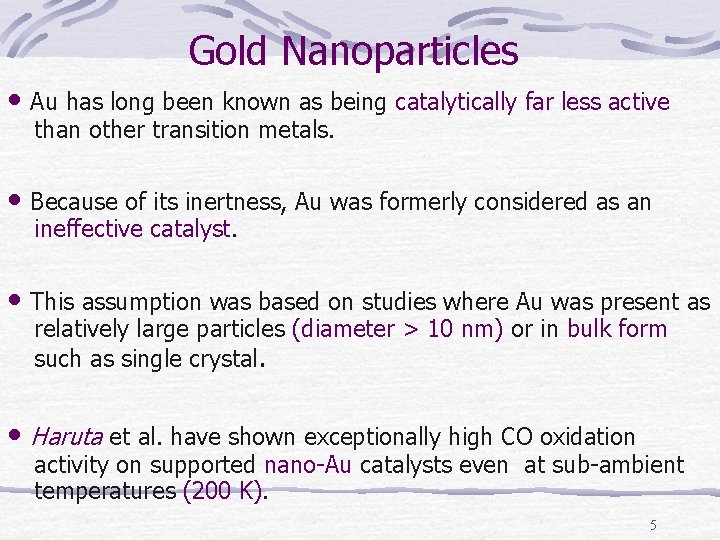 Gold Nanoparticles

• Au has long been known as being catalytically far less active than other transition metals.

• Because of its inertness, Au was formerly considered as an ineffective catalyst.

• This assumption was based on studies where Au was present as relatively large particles (diameter > 10 nm) or in bulk form such as single crystal.

• Haruta et al. have shown exceptionally high CO oxidation activity on supported nano-Au catalysts even at sub-ambient temperatures (200 K).

5